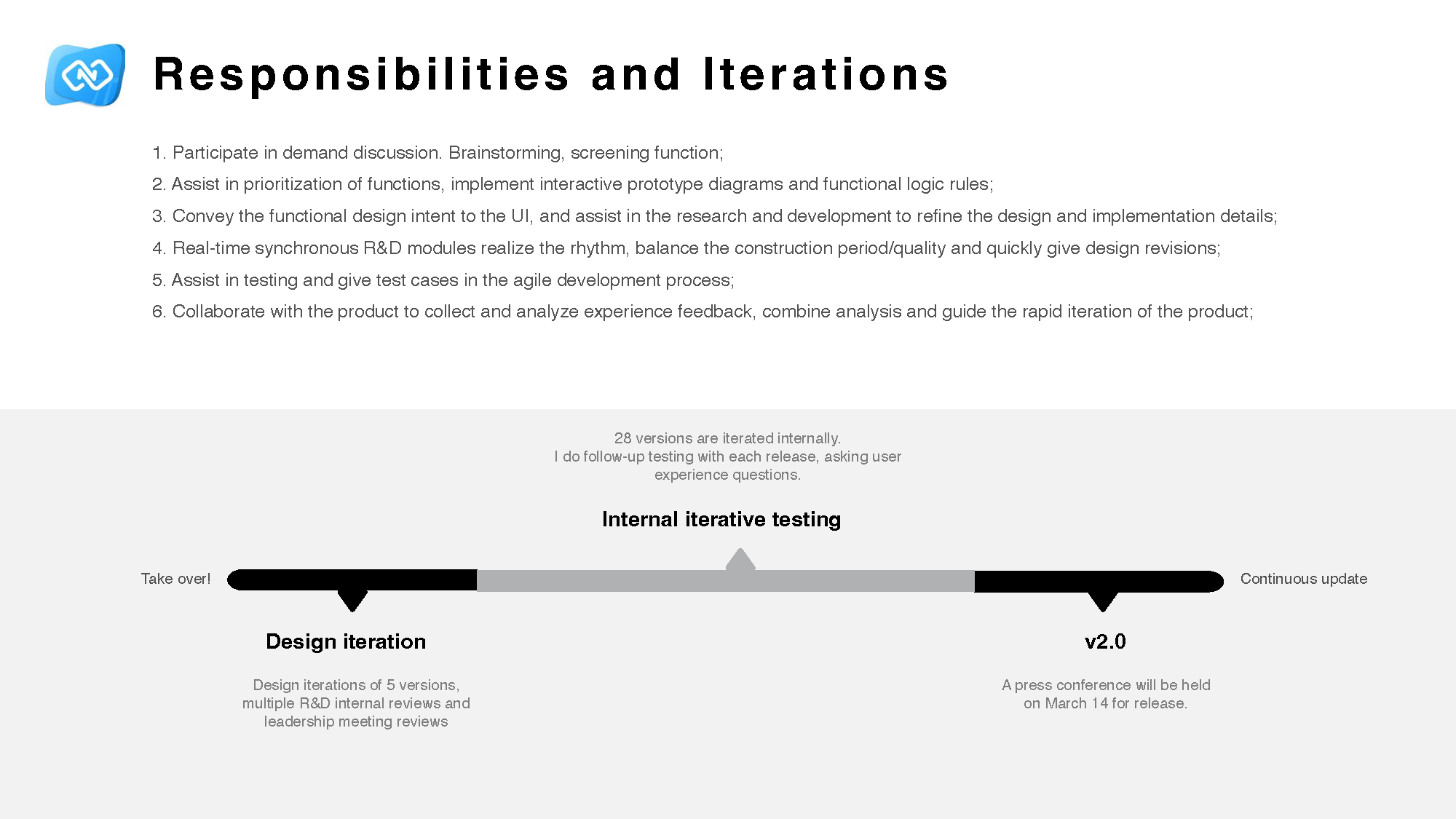 Responsibilities and Iterations

1. Participate in demand discussion. Brainstorming, screening function;

2. Assist in prioritization of functions, implement interactive prototype diagrams and functional logic rules;

3. Convey the functional design intent to the UI, and assist in the research and development to refine the design and implementation details;

4. Real-time synchronous R&D modules realize the rhythm, balance the construction period/quality and quickly give design revisions;

5. Assist in testing and give test cases in the agile development process;

6. Collaborate with the product to collect and analyze experience feedback, combine analysis and guide the rapid iteration of the product;

28 versions are iterated internally. I do follow-up testing with each release, asking user experience questions.

Internal iterative testing

Take over!

Continuous update

Design iteration

Design iterations of 5 versions, multiple R&D internal reviews and leadership meeting reviews

v2.0

A press conference will be held on March 14 for release.